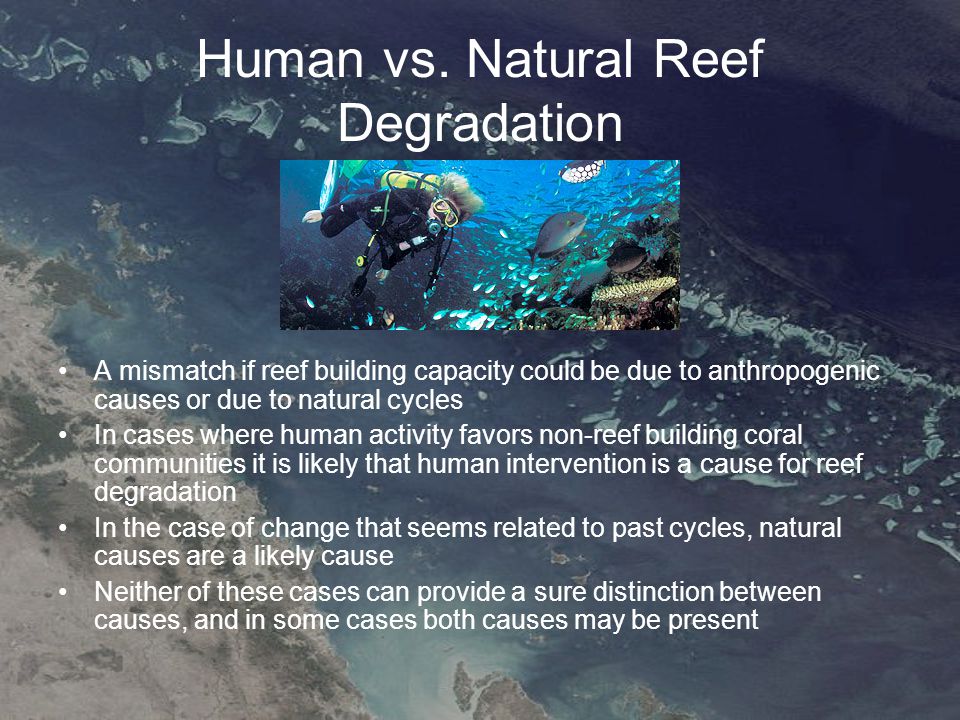 Human vs. Natural Reef Degradation

• A mismatch if reef building capacity could be due to anthropogenic causes or due to natural cycles
• In cases where human activity favors non-reef building coral communities it is likely that human intervention is a cause for reef degradation
• In the case of change that seems related to past cycles, natural causes are a likely cause
• Neither of these cases can provide a sure distinction between causes, and in some cases both causes may be present